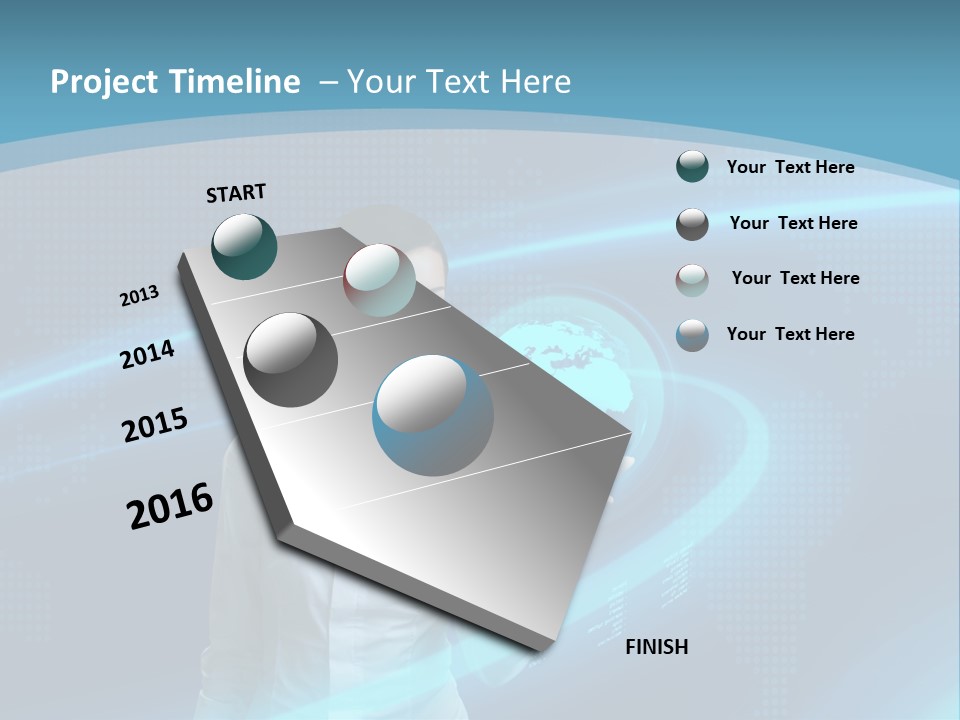 Project Timeline – Your Text Here

START

2013

2014

2015

2016

FINISH

Your Text Here

Your Text Here

Your Text Here

Your Text Here